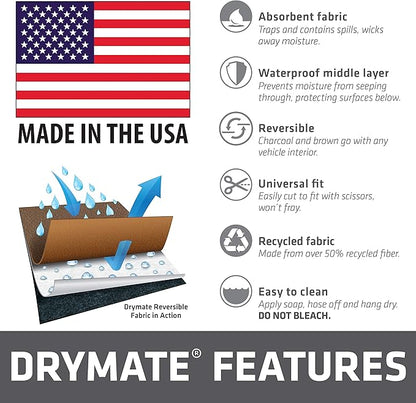 MADE IN THE USA

Drymate Reversible Fabric in Action

Absorbent fabric
Traps and contains spills, wicks away moisture.

Waterproof middle layer
Prevents moisture from seeping through, protecting surfaces below.

Reversible
Charcoal and brown go with any vehicle interior.

Universal fit
Easily cut to fit with scissors, won't fray.

Recycled fabric
Made from over 50% recycled fiber.

Easy to clean
Apply soap, hose off and hang dry. DO NOT BLEACH.

DRYMATE® FEATURES